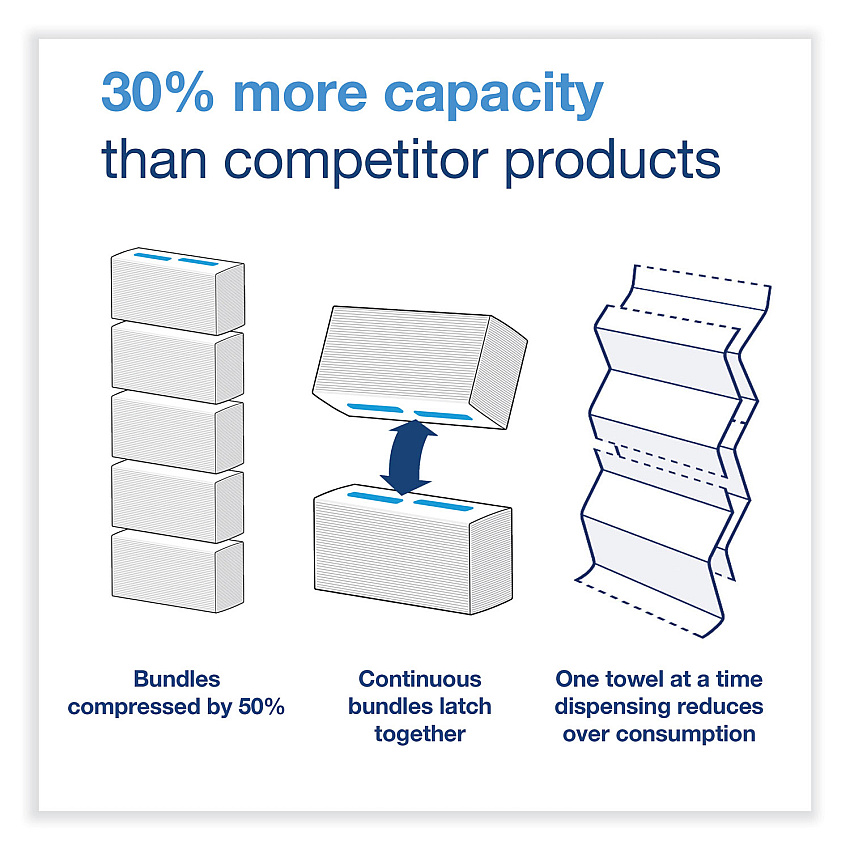 30% more capacity
than competitor products

Bundles compressed by 50%

Continuous bundles latch together

One towel at a time dispensing reduces over consumption